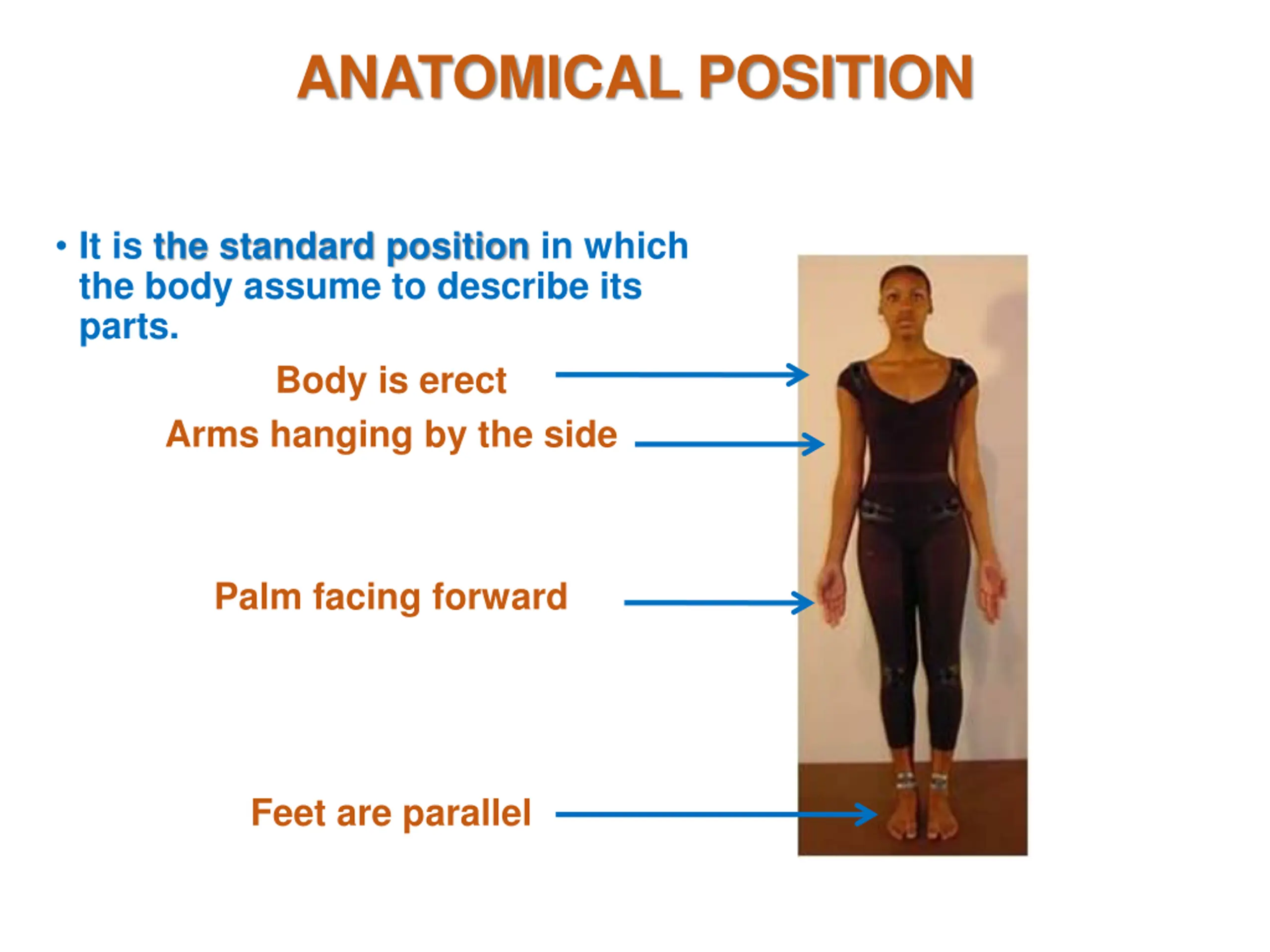 ANATOMICAL POSITION

• It is the standard position in which the body assume to describe its parts.

Body is erect

Arms hanging by the side

Palm facing forward

Feet are parallel